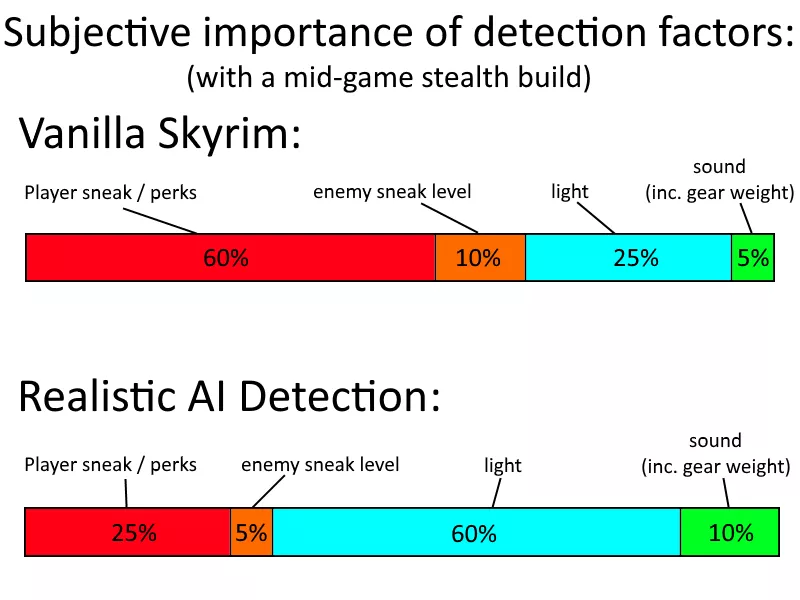 Subjective importance of detection factors:
(with a mid-game stealth build)

Vanilla Skyrim:

Player sneak / perks
enemy sneak level
light
sound
(inc. gear weight)

60%
10%
25%
5%

Realistic AI Detection:

Player sneak / perks
enemy sneak level
light
sound
(inc. gear weight)

25%
5%
60%
10%